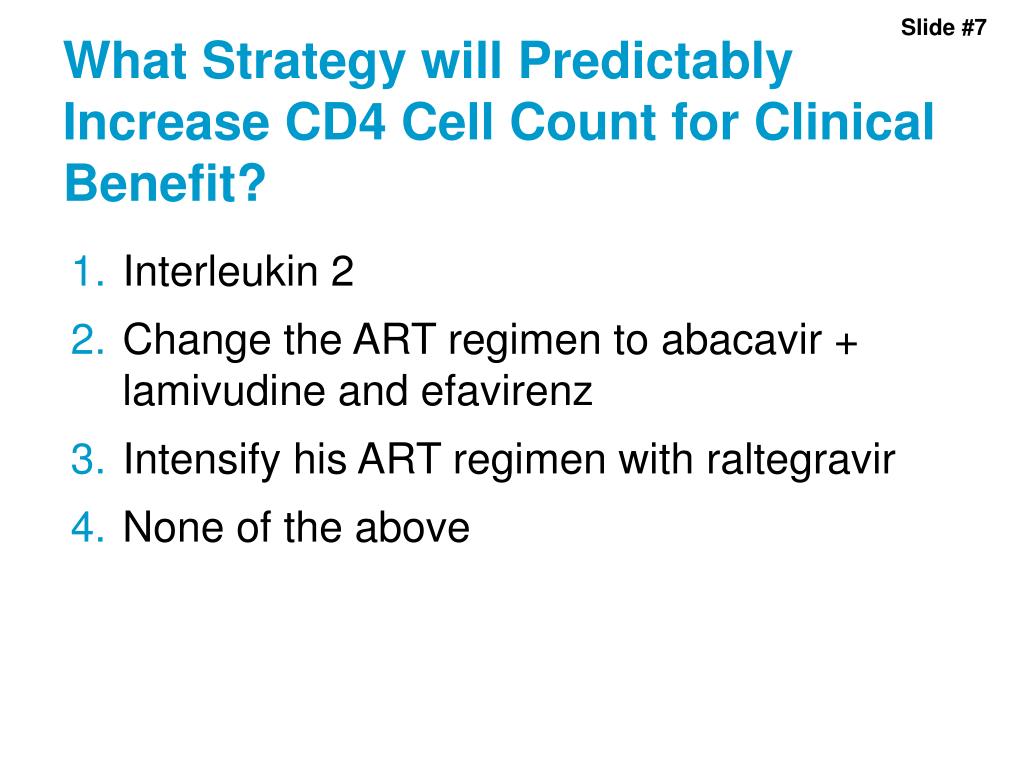 Slide #7

What Strategy will Predictably Increase CD4 Cell Count for Clinical Benefit?

1. Interleukin 2
2. Change the ART regimen to abacavir + lamivudine and efavirenz
3. Intensify his ART regimen with raltegravir
4. None of the above